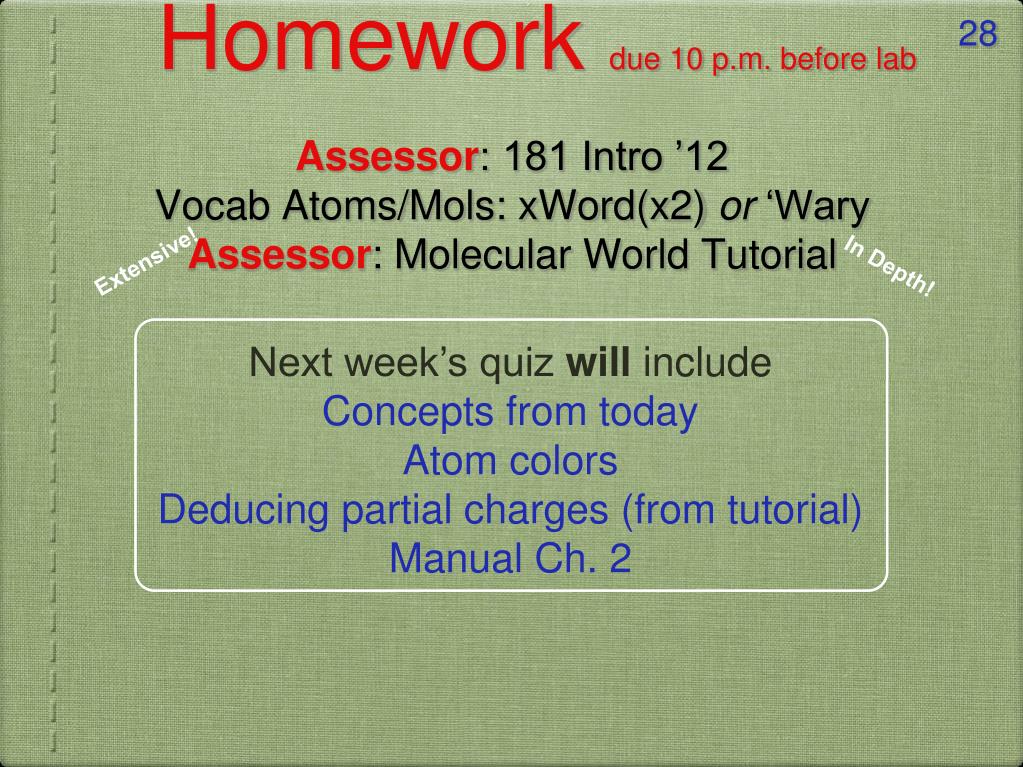 Homework due 10 p.m. before lab

28

Assessor: 181 Intro ’12
Vocab Atoms/Mols: xWord(x2) or ‘Wary
Extensive!
Assessor: Molecular World Tutorial
In Depth!

Next week’s quiz will include
Concepts from today
Atom colors
Deducing partial charges (from tutorial)
Manual Ch. 2